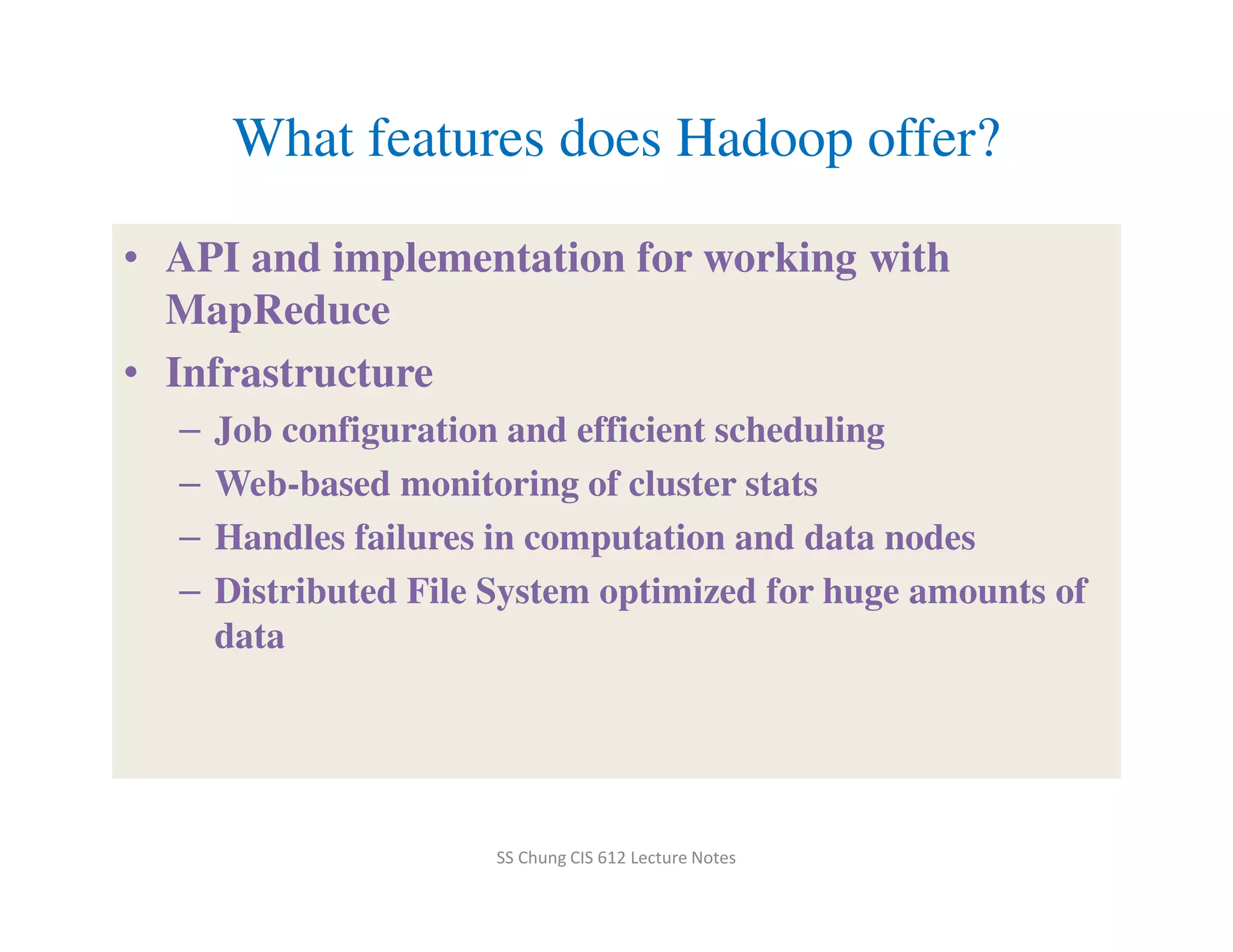 What features does Hadoop offer?

• API and implementation for working with MapReduce
• Infrastructure
– Job configuration and efficient scheduling
– Web-based monitoring of cluster stats
– Handles failures in computation and data nodes
– Distributed File System optimized for huge amounts of data

SS Chung CIS 612 Lecture Notes